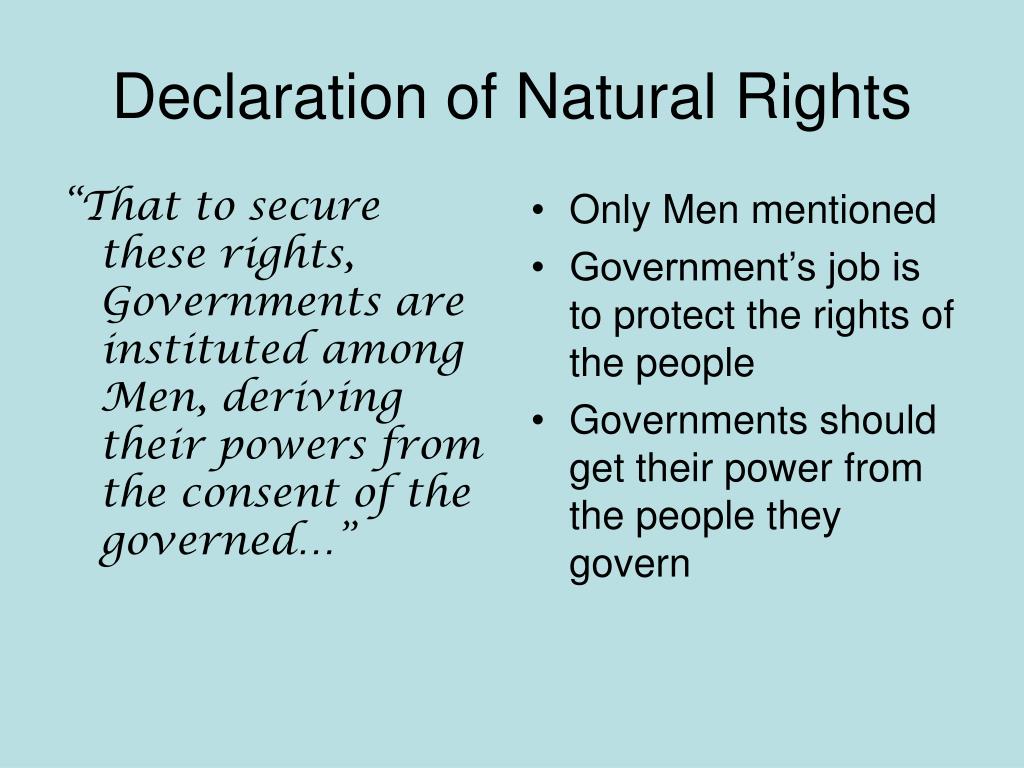 Declaration of Natural Rights

“That to secure these rights, Governments are instituted among Men, deriving their powers from the consent of the governed…”

• Only Men mentioned
• Government’s job is to protect the rights of the people
• Governments should get their power from the people they govern